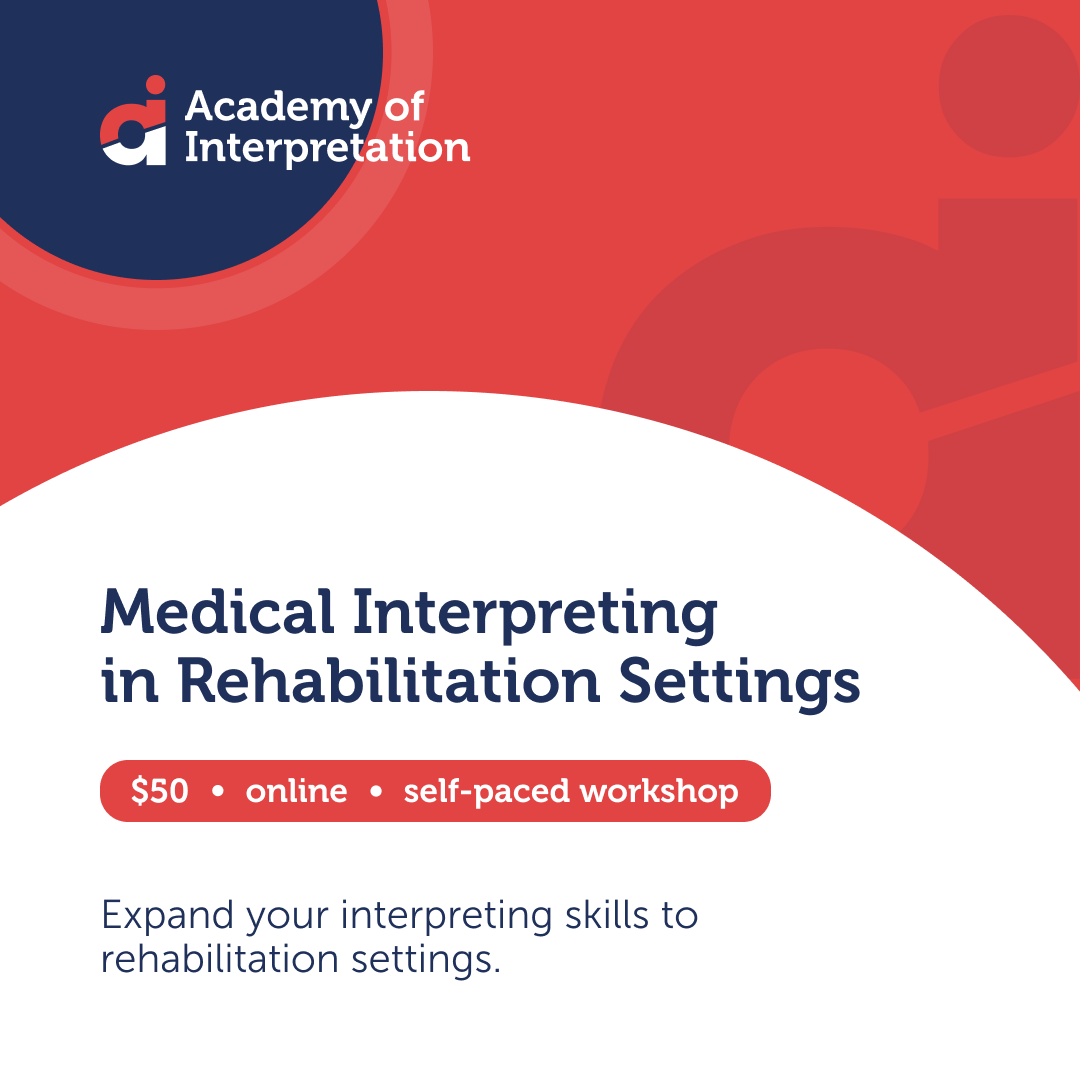 Academy of Interpretation

Medical Interpreting in Rehabilitation Settings

\$50 • online • self-paced workshop

Expand your interpreting skills to rehabilitation settings.